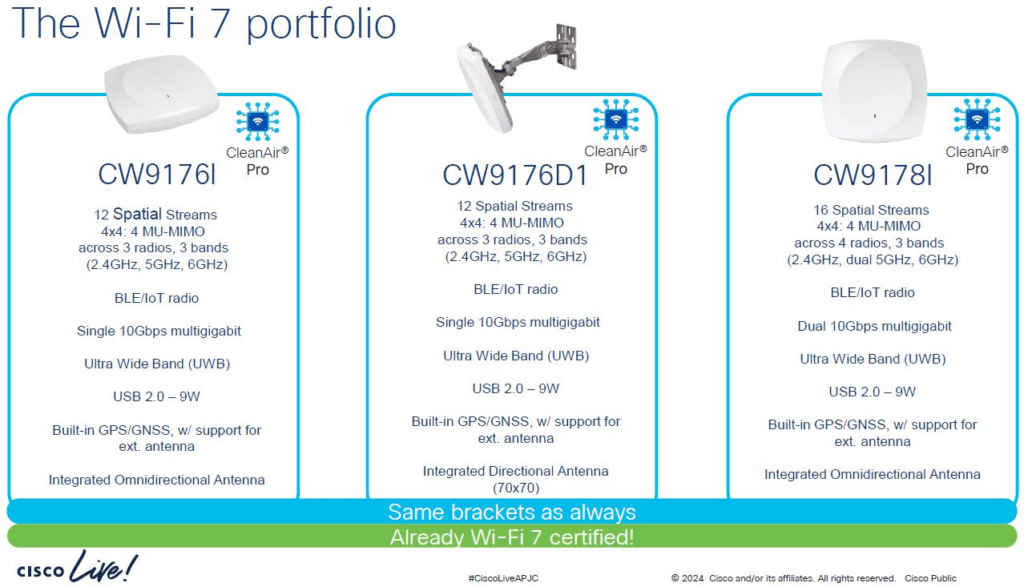 The Wi-Fi 7 portfolio

CleanAir® Pro

CW9176I

12 Spatial Streams
4x4: 4 MU-MIMO
across 3 radios, 3 bands
(2.4GHz, 5GHz, 6GHz)

BLE/IoT radio

Single 10Gbps multigigabit

Ultra Wide Band (UWB)

USB 2.0 – 9W

Built-in GPS/GNSS, w/ support for ext. antenna

Integrated Omnidirectional Antenna

CleanAir® Pro

CW9176D1

12 Spatial Streams
4x4: 4 MU-MIMO
across 3 radios, 3 bands
(2.4GHz, 5GHz, 6GHz)

BLE/IoT radio

Single 10Gbps multigigabit

Ultra Wide Band (UWB)

USB 2.0 – 9W

Built-in GPS/GNSS, w/ support for ext. antenna

Integrated Directional Antenna (70x70)

CleanAir® Pro

CW9178I

16 Spatial Streams
4x4: 4 MU-MIMO
across 4 radios, 3 bands
(2.4GHz, dual 5GHz, 6GHz)

BLE/IoT radio

Dual 10Gbps multigigabit

Ultra Wide Band (UWB)

USB 2.0 – 9W

Built-in GPS/GNSS, w/ support for ext. antenna

Integrated Omnidirectional Antenna

Same brackets as always

Already Wi-Fi 7 certified!

cisco Live!

#CiscoLiveAPJC

© 2024 Cisco and/or its affiliates. All rights reserved. Cisco Public